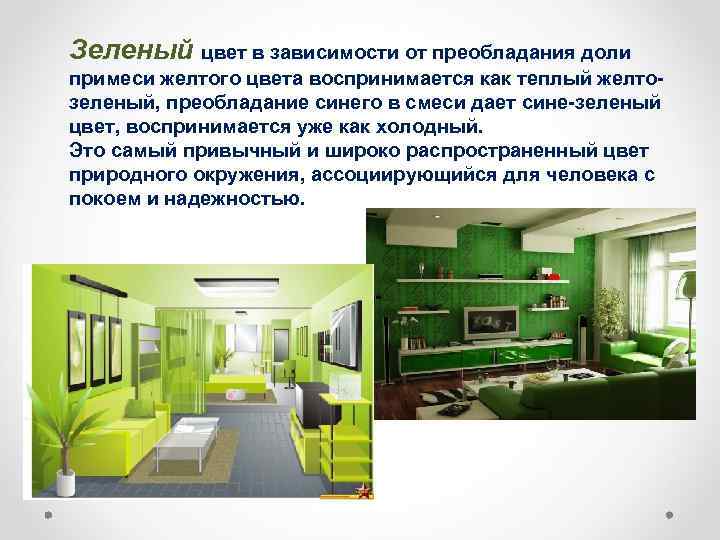 Зеленый цвет в зависимости от преобладания доли примеси желтого цвета воспринимается как теплый желто-зеленый, преобладание синего в смеси дает сине-зеленый цвет, воспринимается уже как холодный.
Это самый привычный и широко распространенный цвет природного окружения, ассоциирующийся для человека с покоем и надежностью.